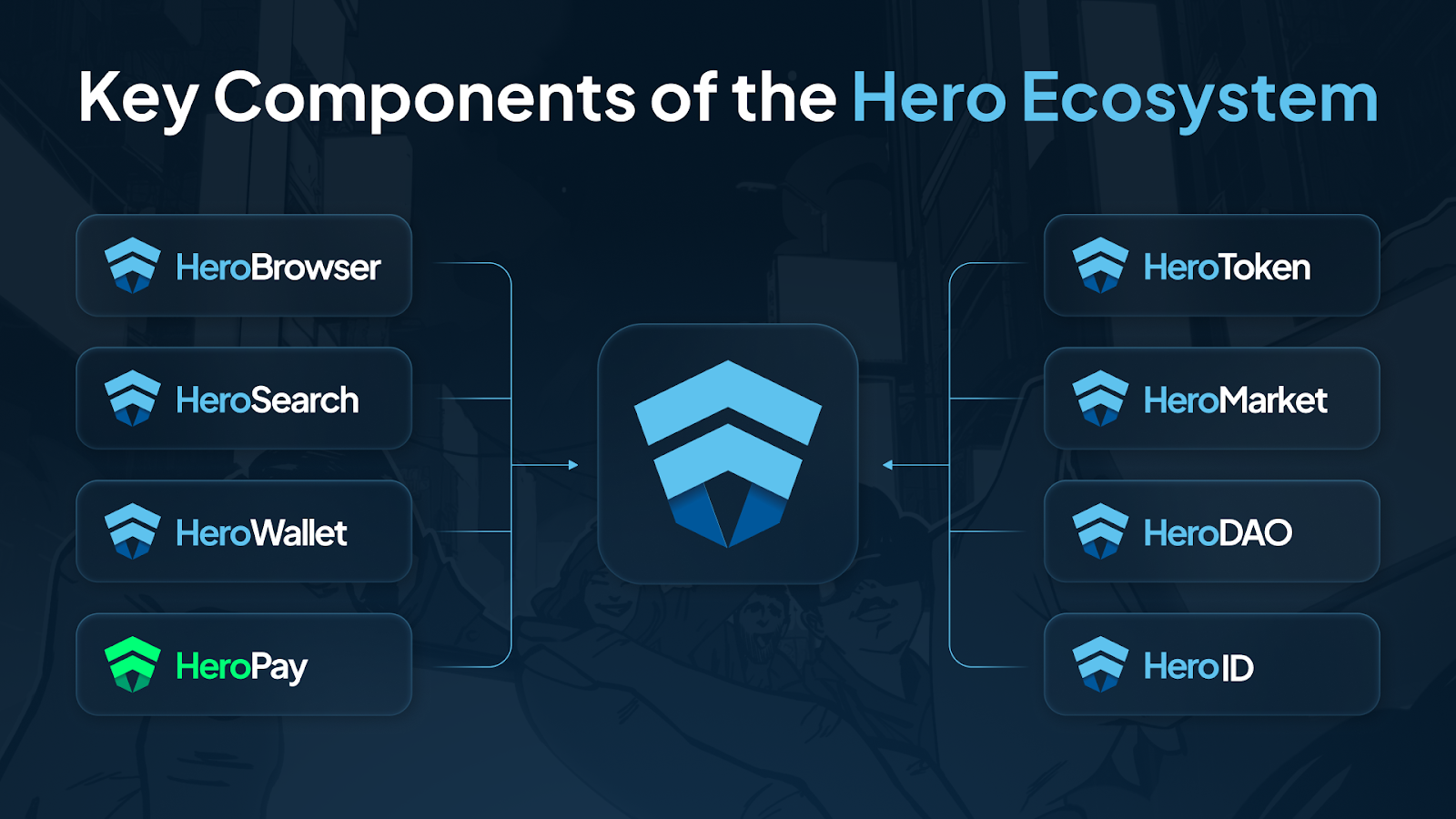 Key Components of the Hero Ecosystem

HeroBrowser

HeroSearch

HeroWallet

HeroPay

HeroToken

HeroMarket

HeroDAO

HeroID